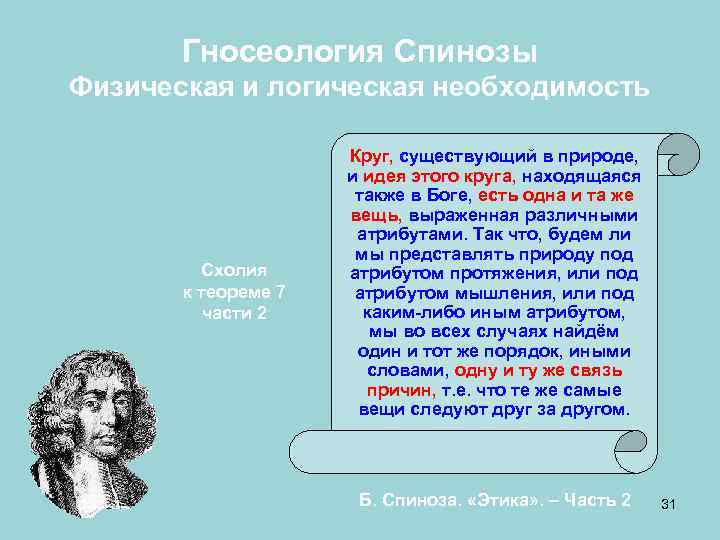 Гносеология Спинозы
Физическая и логическая необходимость

Схолия
к теореме 7
части 2

Круг, существующий в природе, и идея этого круга, находящаяся также в Боге, есть одна и та же вещь, выраженная различными атрибутами. Так что, будем ли мы представлять природу под атрибутом протяжения, или под атрибутом мышления, или под каким-либо иным атрибутом, мы во всех случаях найдём один и тот же порядок, иными словами, одну и ту же связь причин, т.е. что те же самые вещи следуют друг за другом.

Б. Спиноза. «Этика». – Часть 2

31